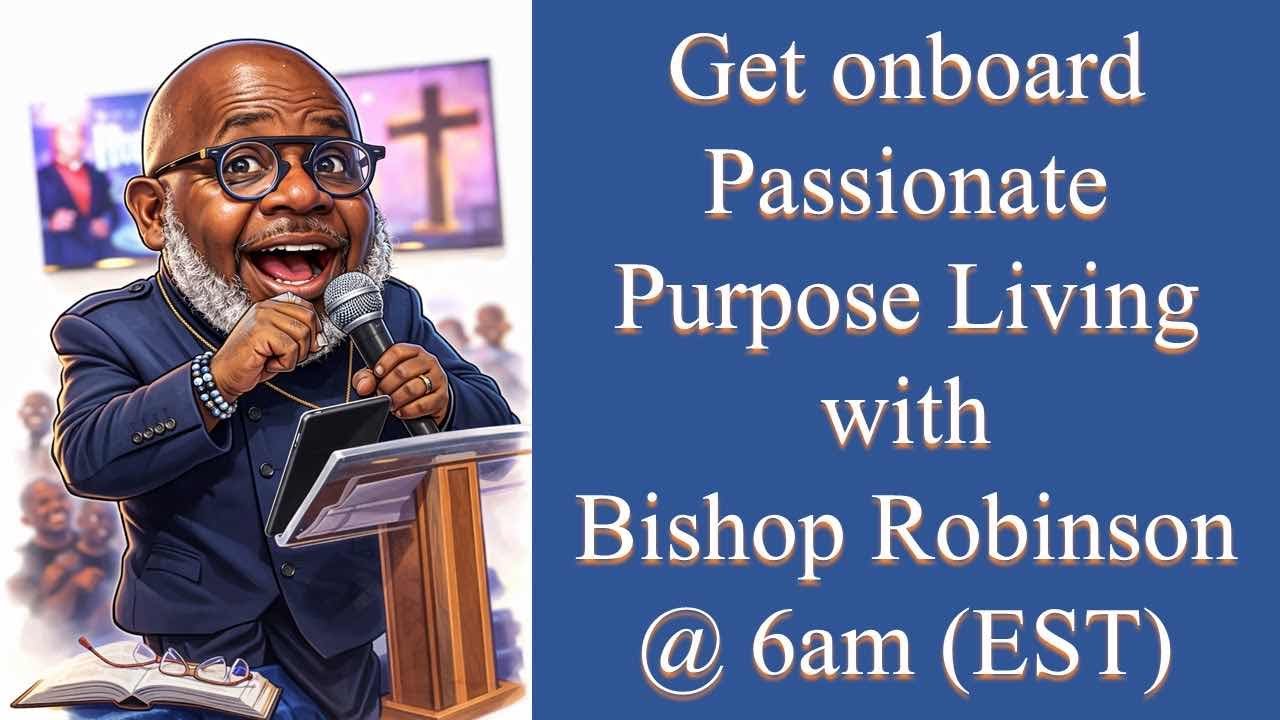 Get onboard
Passionate
Purpose Living
with
Bishop Robinson
@ 6am (EST)